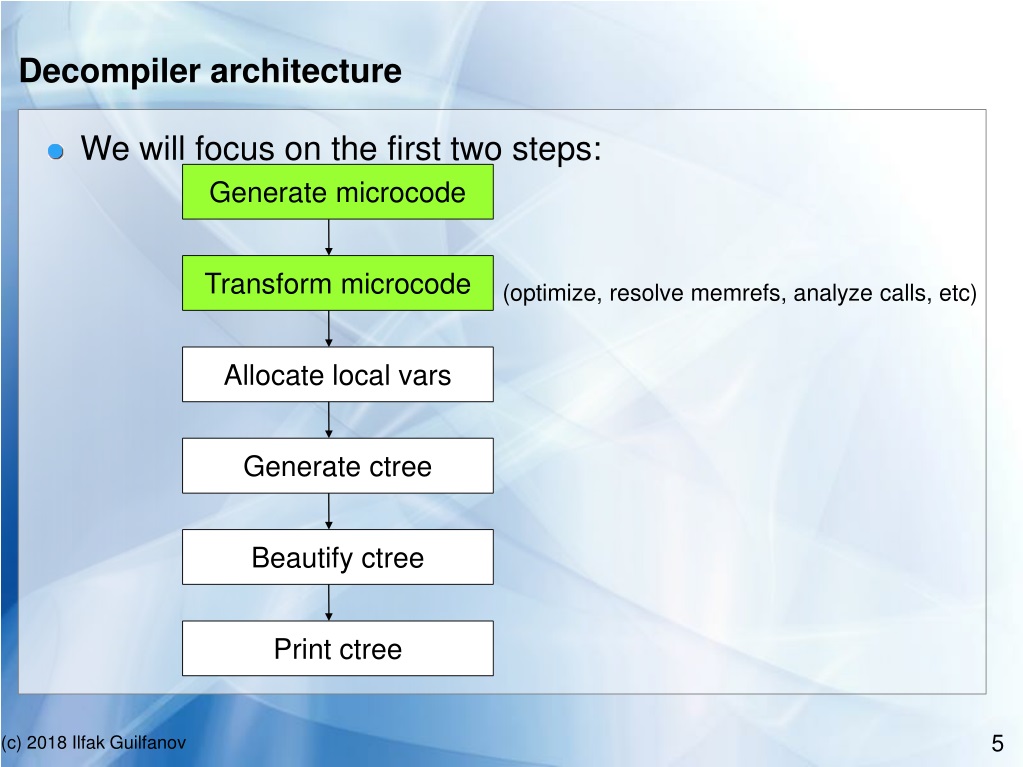 Decompiler architecture

We will focus on the first two steps:

Generate microcode

Transform microcode

(optimize, resolve memrefs, analyze calls, etc)

Allocate local vars

Generate ctree

Beautify ctree

Print ctree

(c) 2018 Ilfak Guilfanov

5